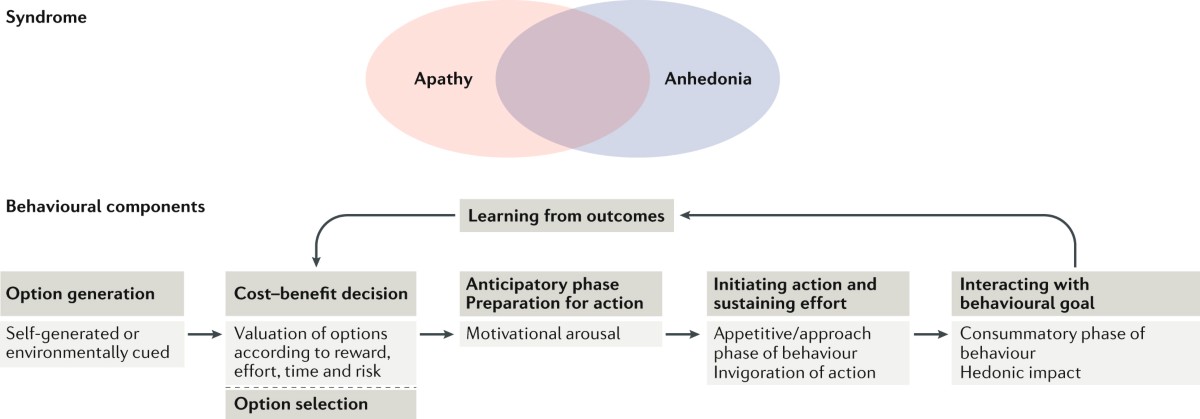 Syndrome

Apathy

Anhedonia

Behavioural components

Learning from outcomes

Option generation

Self-generated or environmentally cued

Cost–benefit decision

Valuation of options according to reward, effort, time and risk

Option selection

Anticipatory phase
Preparation for action

Motivational arousal

Initiating action and sustaining effort

Appetitive/approach phase of behaviour
Invigoration of action

Interacting with behavioural goal

Consummatory phase of behaviour
Hedonic impact